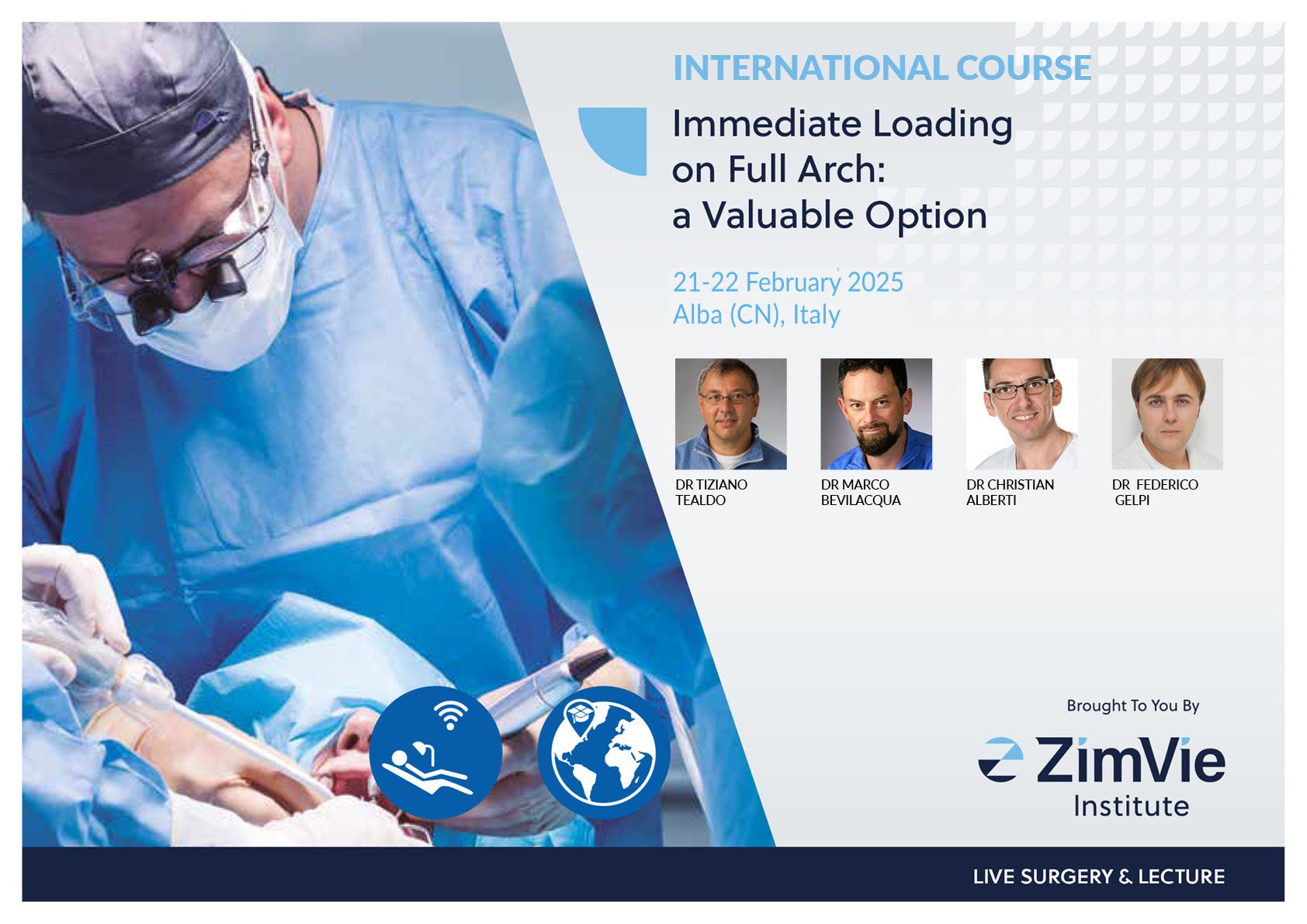 INTERNATIONAL COURSE

Immediate Loading on Full Arch: a Valuable Option

21-22 February 2025
Alba (CN), Italy

DR TIZIANO TEALDO

DR MARCO BEVILACQUA

DR CHRISTIAN ALBERTI

DR FEDERICO GELPI

Brought To You By

ZimVie Institute

LIVE SURGERY & LECTURE